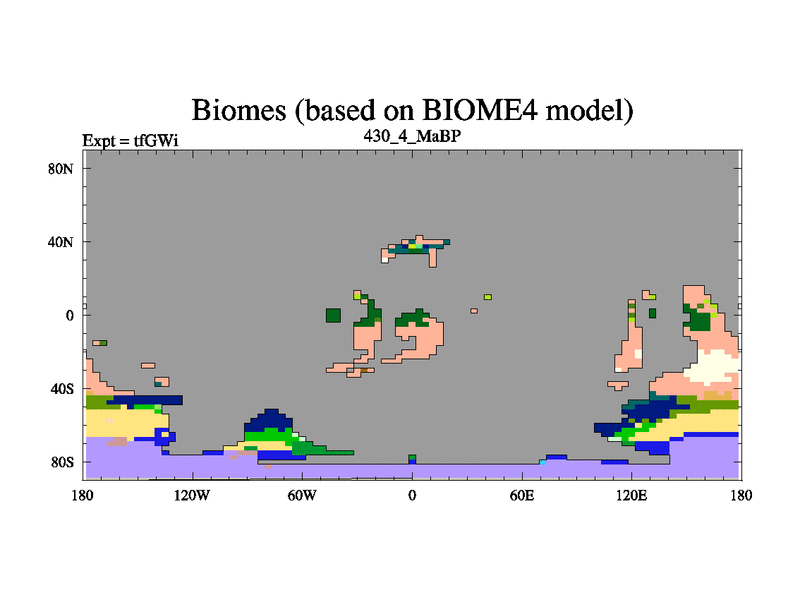 Biomes (based on BIOME4 model)

Expt = tfGWi

430_4_MaBP

80N
40N
0
40S
80S

180 120W 60W 0 60E 120E 180